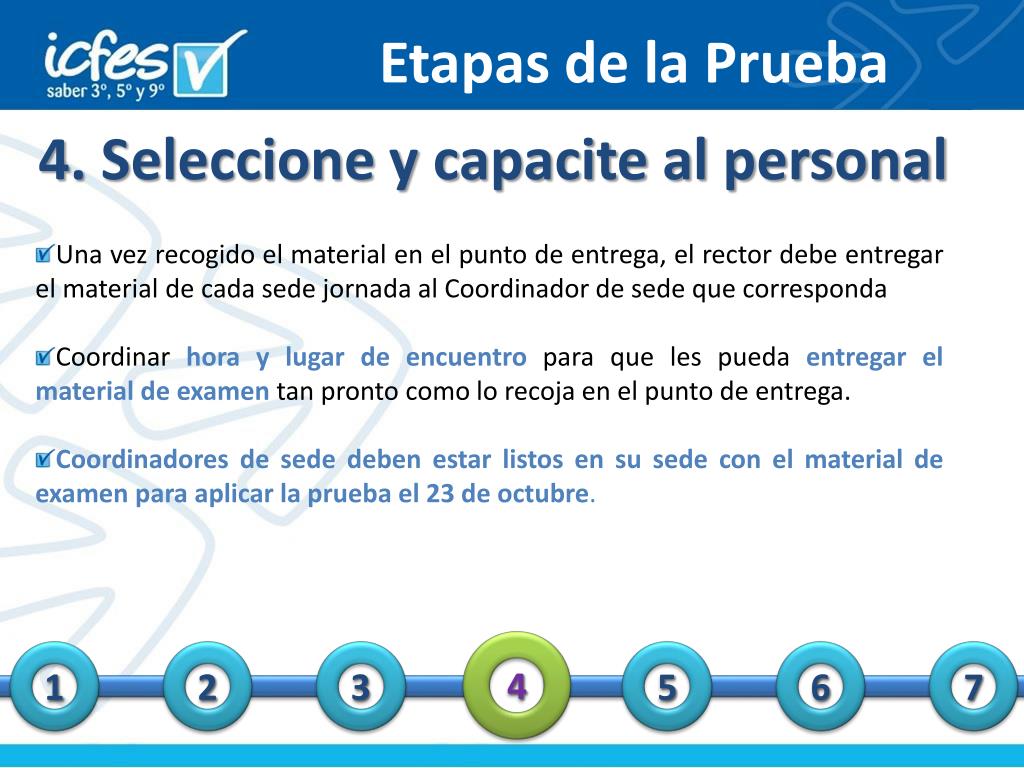 icfes saber 3º, 5º y 9º

Etapas de la Prueba

4. Seleccione y capacite al personal

Una vez recogido el material en el punto de entrega, el rector debe entregar el material de cada sede jornada al Coordinador de sede que corresponda

Coordinar hora y lugar de encuentro para que les pueda entregar el material de examen tan pronto como lo recoja en el punto de entrega.

Coordinadores de sede deben estar listos en su sede con el material de examen para aplicar la prueba el 23 de octubre.

1 2 3 4 5 6 7